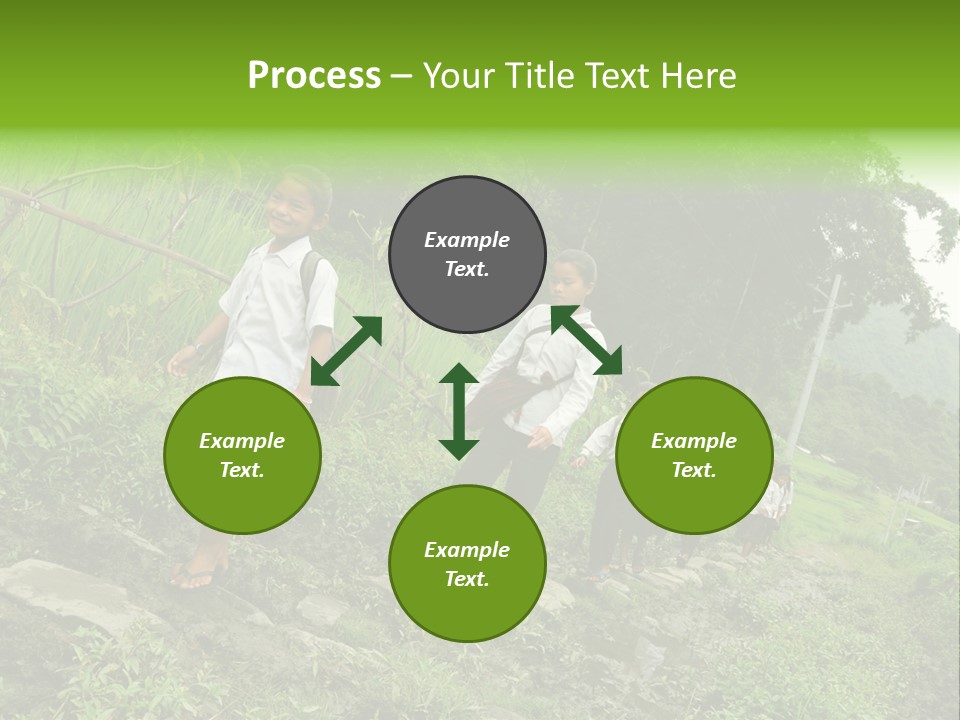 Process – Your Title Text Here

Example Text.

Example Text.

Example Text.

Example Text.